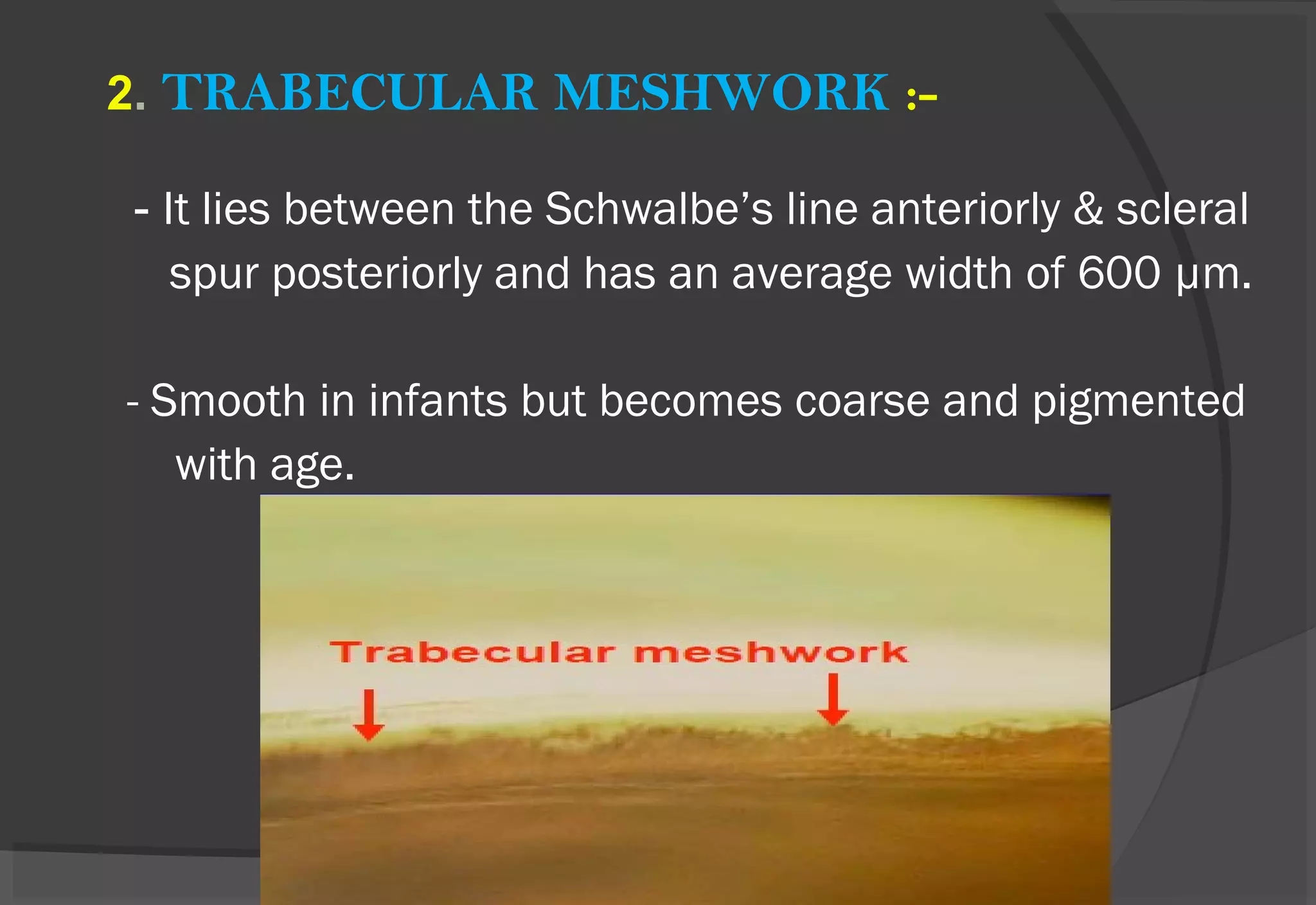 2. TRABECULAR MESHWORK :-

- It lies between the Schwalbe’s line anteriorly & scleral spur posteriorly and has an average width of 600 μm.

- Smooth in infants but becomes coarse and pigmented with age.

Trabecular meshwork